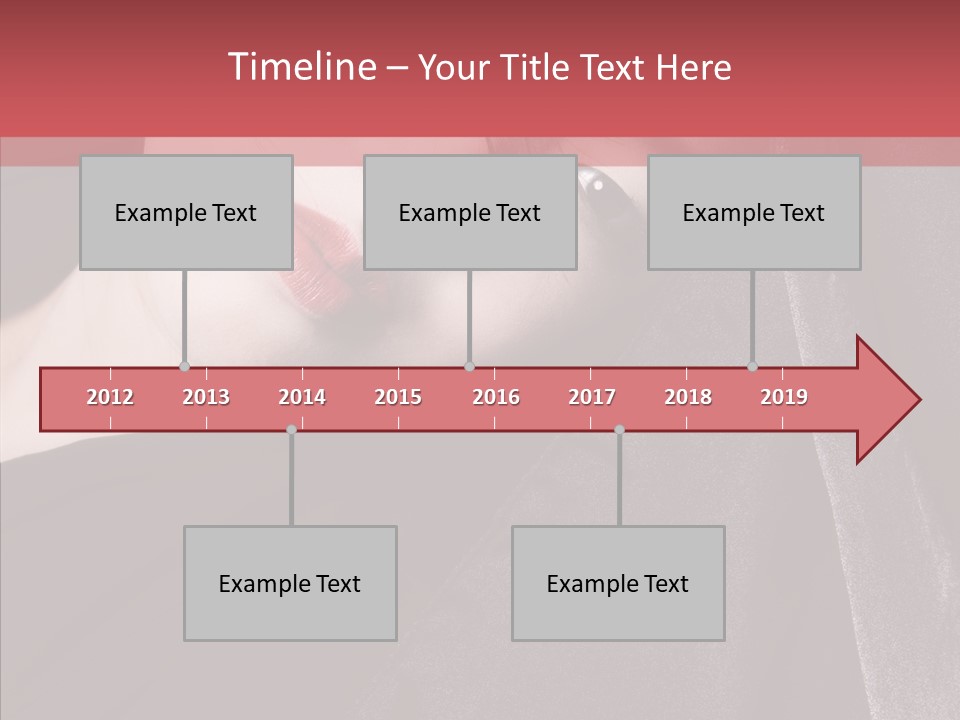 Timeline – Your Title Text Here

Example Text

Example Text

Example Text

2012 2013 2014 2015 2016 2017 2018 2019

Example Text

Example Text